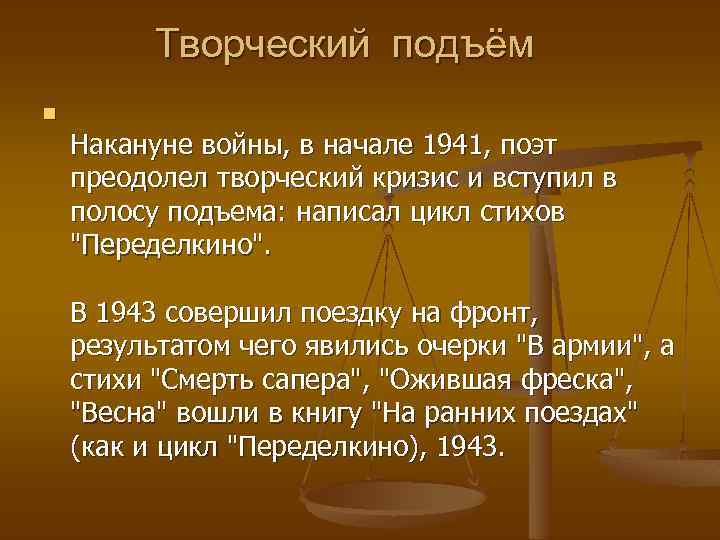 Творческий подъём

Накануне войны, в начале 1941, поэт преодолел творческий кризис и вступил в полосу подъема: написал цикл стихов "Переделкино".

В 1943 совершил поездку на фронт, результатом чего явились очерки "В армии", а стихи "Смерть сапера", "Ожившая фреска", "Весна" вошли в книгу "На ранних поездах" (как и цикл "Переделкино), 1943.